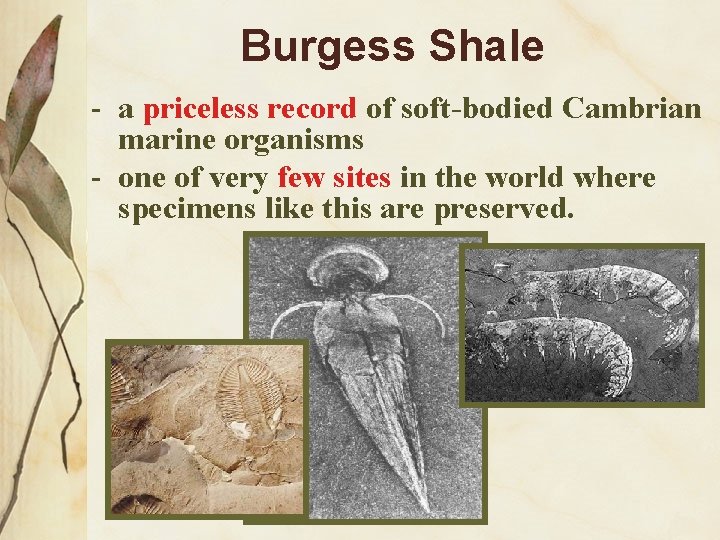 Burgess Shale

- a priceless record of soft-bodied Cambrian marine organisms
- one of very few sites in the world where specimens like this are preserved.